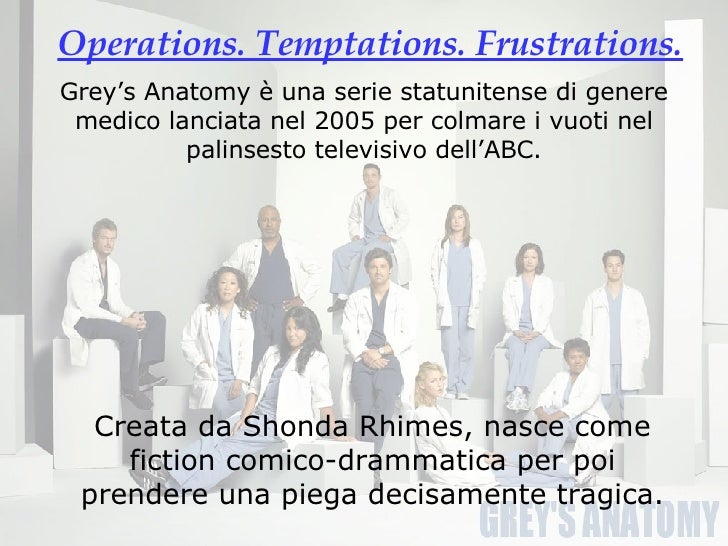 Operations. Temptations. Frustrations.

Grey's Anatomy è una serie statunitense di genere medico lanciata nel 2005 per colmare i vuoti nel palinsesto televisivo dell'ABC.

Creata da Shonda Rhimes, nasce come fiction comico-drammatica per poi prendere una piega decisamente tragica.

GREY'S ANATOMY